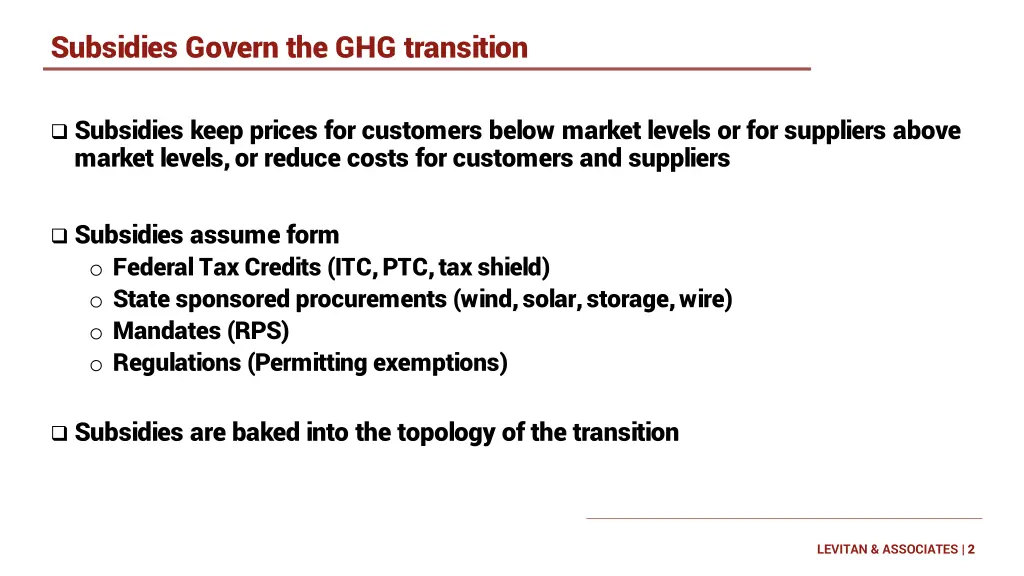 Subsidies Govern the GHG transition

❑ Subsidies keep prices for customers below market levels or for suppliers above market levels, or reduce costs for customers and suppliers

❑ Subsidies assume form
o Federal Tax Credits (ITC, PTC, tax shield)
o State sponsored procurements (wind, solar, storage, wire)
o Mandates (RPS)
o Regulations (Permitting exemptions)

❑ Subsidies are baked into the topology of the transition

LEVITAN & ASSOCIATES | 2